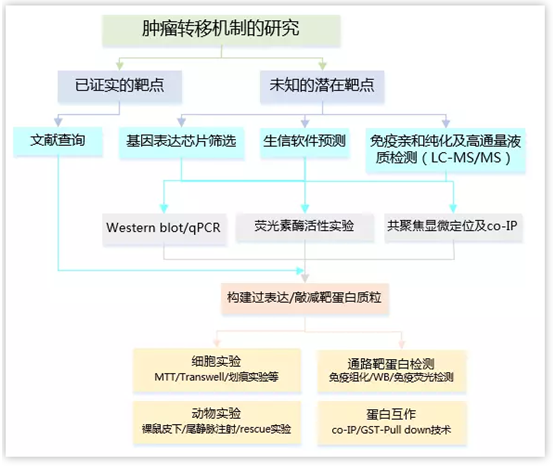 肿瘤转移机制的研究

已证实的靶点

未知的潜在靶点

文献查询

基因表达芯片筛选

生信软件预测

免疫亲和纯化及高通量液质检测（LC-MS/MS）

Western blot/qPCR

荧光素酶活性实验

共聚焦显微定位及co-IP

构建过表达/敲减靶蛋白质粒

细胞实验
MTT/Transwell/划痕实验等

通路靶蛋白检测
免疫组化/WB/免疫荧光检测

动物实验
裸鼠皮下/尾静脉注射/rescue实验

蛋白互作
co-IP/GST-Pull down技术